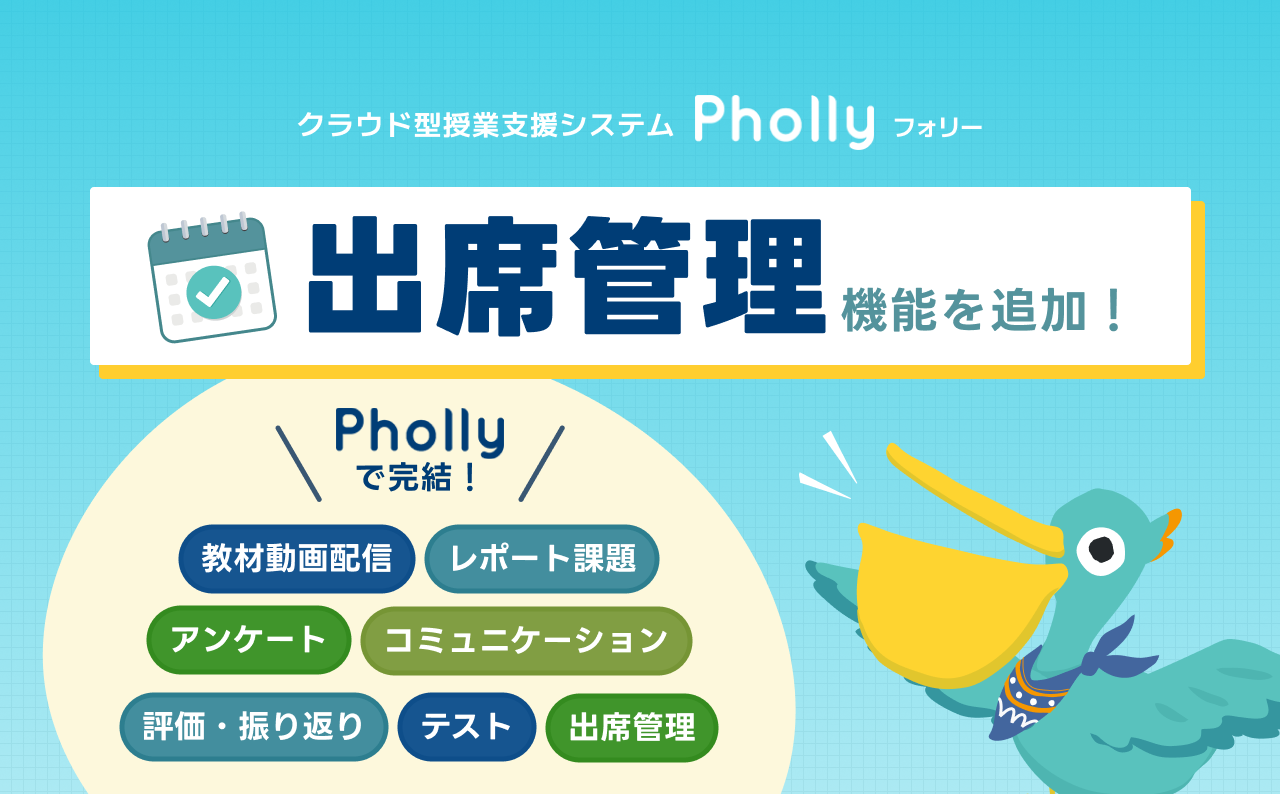 クラウド型授業支援システム Pholly フォリー

出席管理 機能を追加！

Pholly で完結！

教材動画配信 レポート課題

アンケート コミュニケーション

評価・振り返り テスト 出席管理